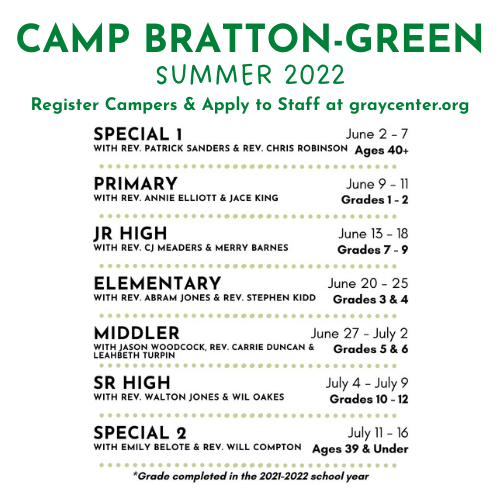 CAMP BRATTON-GREEN
SUMMER 2022
Register Campers & Apply to Staff at graycenter.org

SPECIAL 1
WITH REV. PATRICK SANDERS & REV. CHRIS ROBINSON
June 2 – 7
Ages 40+

PRIMARY
WITH REV. ANNIE ELLIOTT & JACE KING
June 9 – 11
Grades 1 - 2

JR HIGH
WITH REV. CJ MEADERS & MERRY BARNES
June 13 – 18
Grades 7 - 9

ELEMENTARY
WITH REV. ABRAM JONES & REV. STEPHEN KIDD
June 20 – 25
Grades 3 & 4

MIDDLER
WITH JASON WOODCOCK, REV. CARRIE DUNCAN & LEAHBETH TURPIN
June 27 – July 2
Grades 5 & 6

SR HIGH
WITH REV. WALTON JONES & WIL OAKES
July 4 – July 9
Grades 10 - 12

SPECIAL 2
WITH EMILY BELOTE & REV. WILL COMPTON
July 11 – 16
Ages 39 & Under

*Grade completed in the 2021-2022 school year